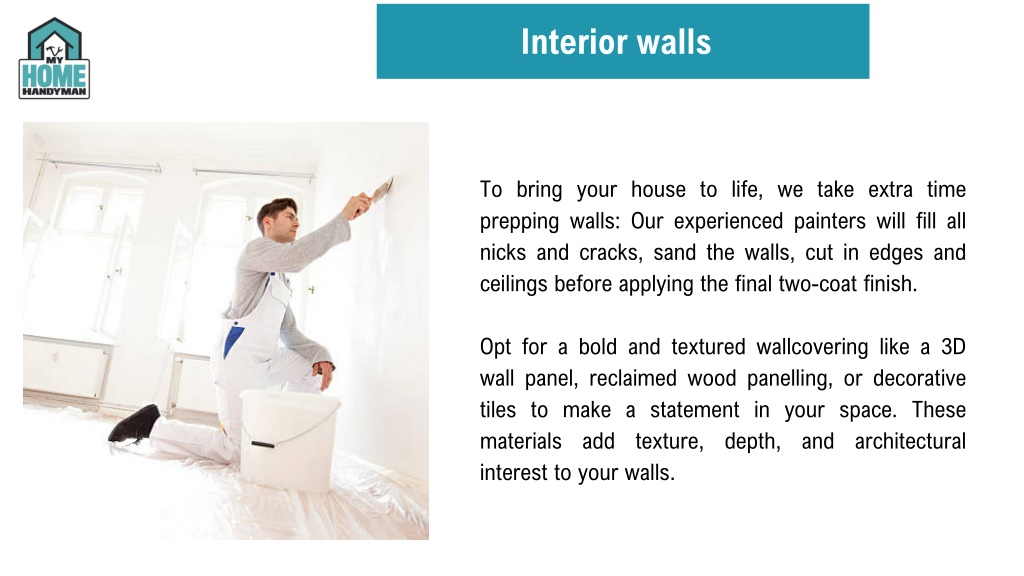 MY HOME HANDYMAN

Interior walls

To bring your house to life, we take extra time prepping walls: Our experienced painters will fill all nicks and cracks, sand the walls, cut in edges and ceilings before applying the final two-coat finish.

Opt for a bold and textured wallcovering like a 3D wall panel, reclaimed wood panelling, or decorative tiles to make a statement in your space. These materials add texture, depth, and architectural interest to your walls.